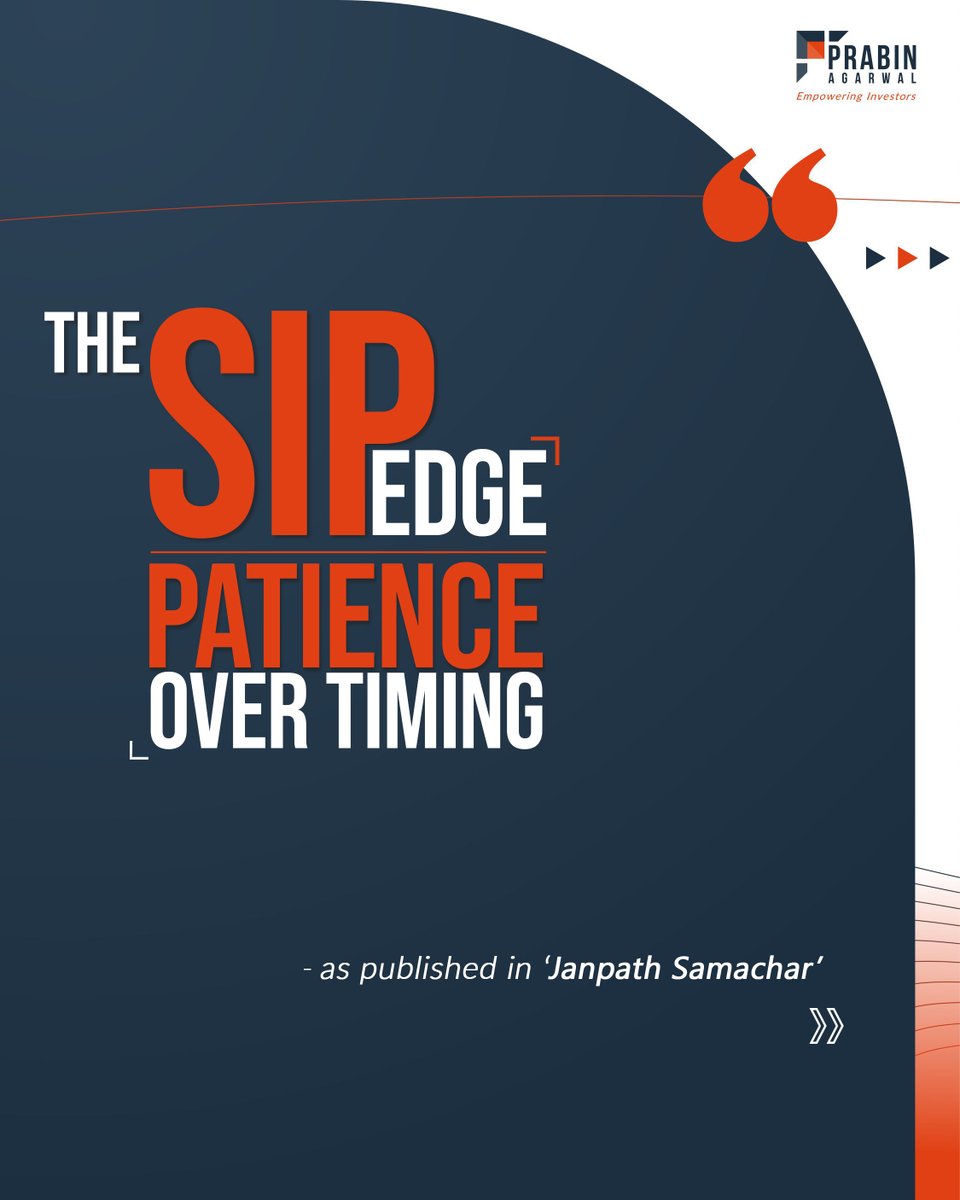 PRABIN
AGARWAL
Empowering Investors

THE SIP EDGE
PATIENCE OVER TIMING

- as published in 'Janpath Samachar'